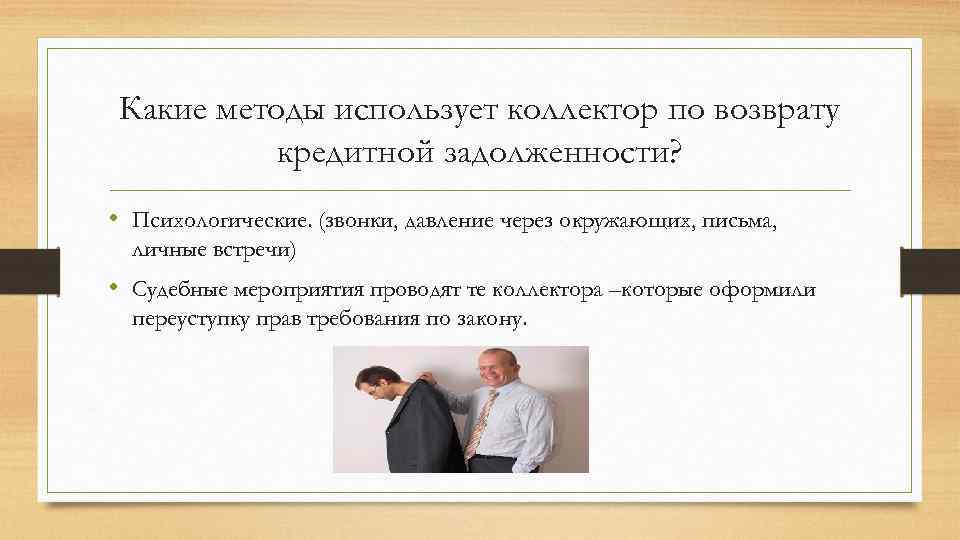 Какие методы использует коллектор по возврату кредитной задолженности?

• Психологические. (звонки, давление через окружающих, письма, личные встречи)

• Судебные мероприятия проводят те коллектора –которые оформили переуступку прав требования по закону.